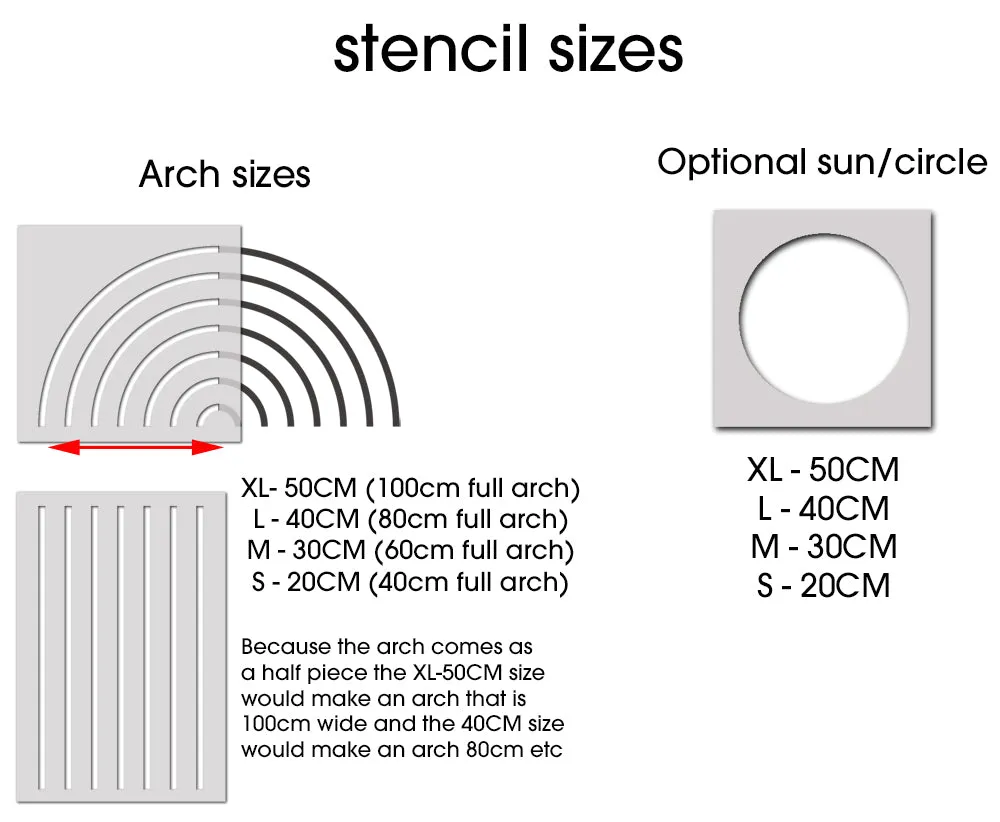 stencil sizes

Arch sizes

XL- 50CM (100cm full arch)
L - 40CM (80cm full arch)
M - 30CM (60cm full arch)
S - 20CM (40cm full arch)

Because the arch comes as a half piece the XL-50CM size would make an arch that is 100cm wide and the 40CM size would make an arch 80cm etc

Optional sun/circle

XL - 50CM
L - 40CM
M - 30CM
S - 20CM